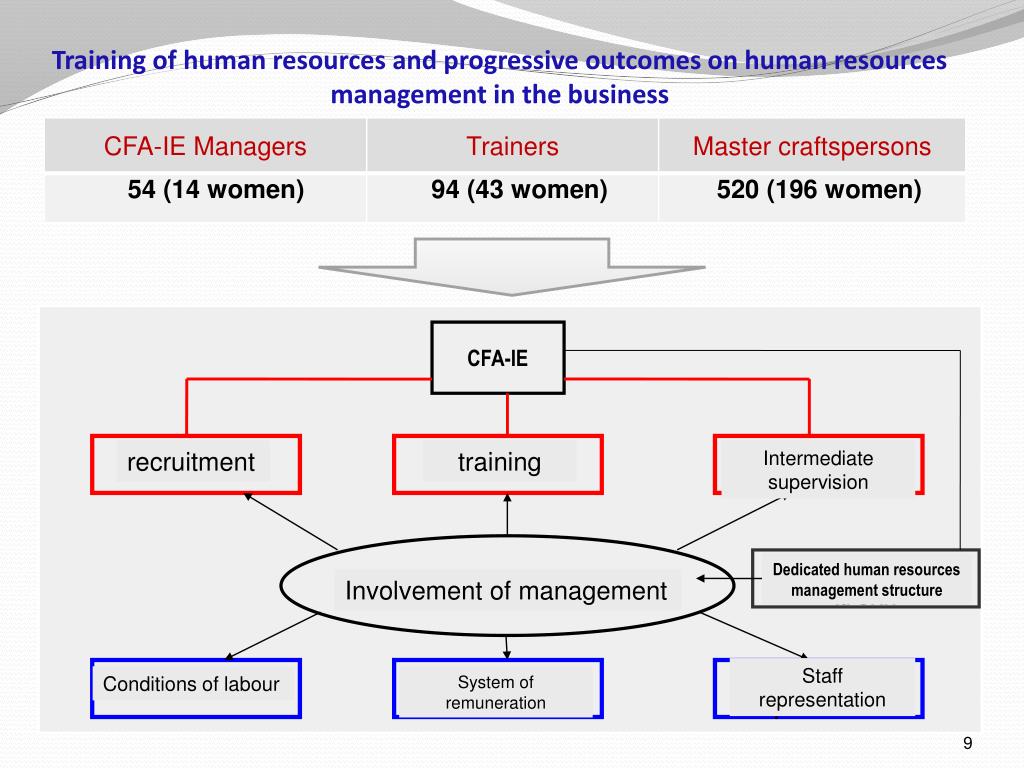 Training of human resources and progressive outcomes on human resources management in the business

| CFA-IE Managers | Trainers | Master craftspersons |
|---|---|---|
| 54 (14 women) | 94 (43 women) | 520 (196 women) |

CFA-IE

recruitment

training

Intermediate supervision

Involvement of management

Dedicated human resources management structure

Conditions of labour

System of remuneration

Staff representation

9